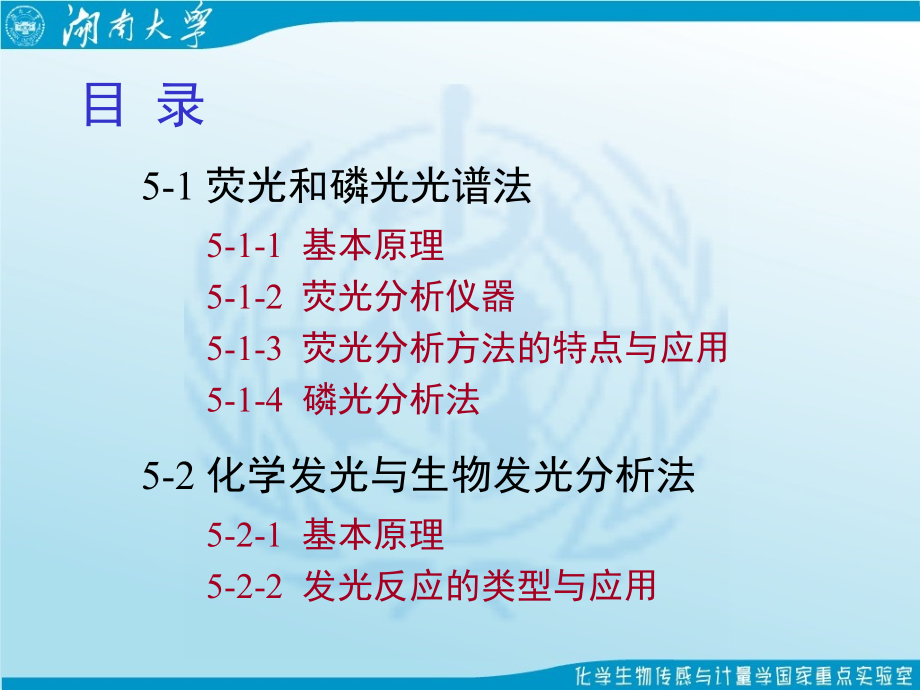 湖南大学

目 录

5-1 荧光和磷光光谱法

5-1-1 基本原理
5-1-2 荧光分析仪器
5-1-3 荧光分析方法的特点与应用
5-1-4 磷光分析法

5-2 化学发光与生物发光分析法

5-2-1 基本原理
5-2-2 发光反应的类型与应用

化学生物传感与计量学国家重点实验室